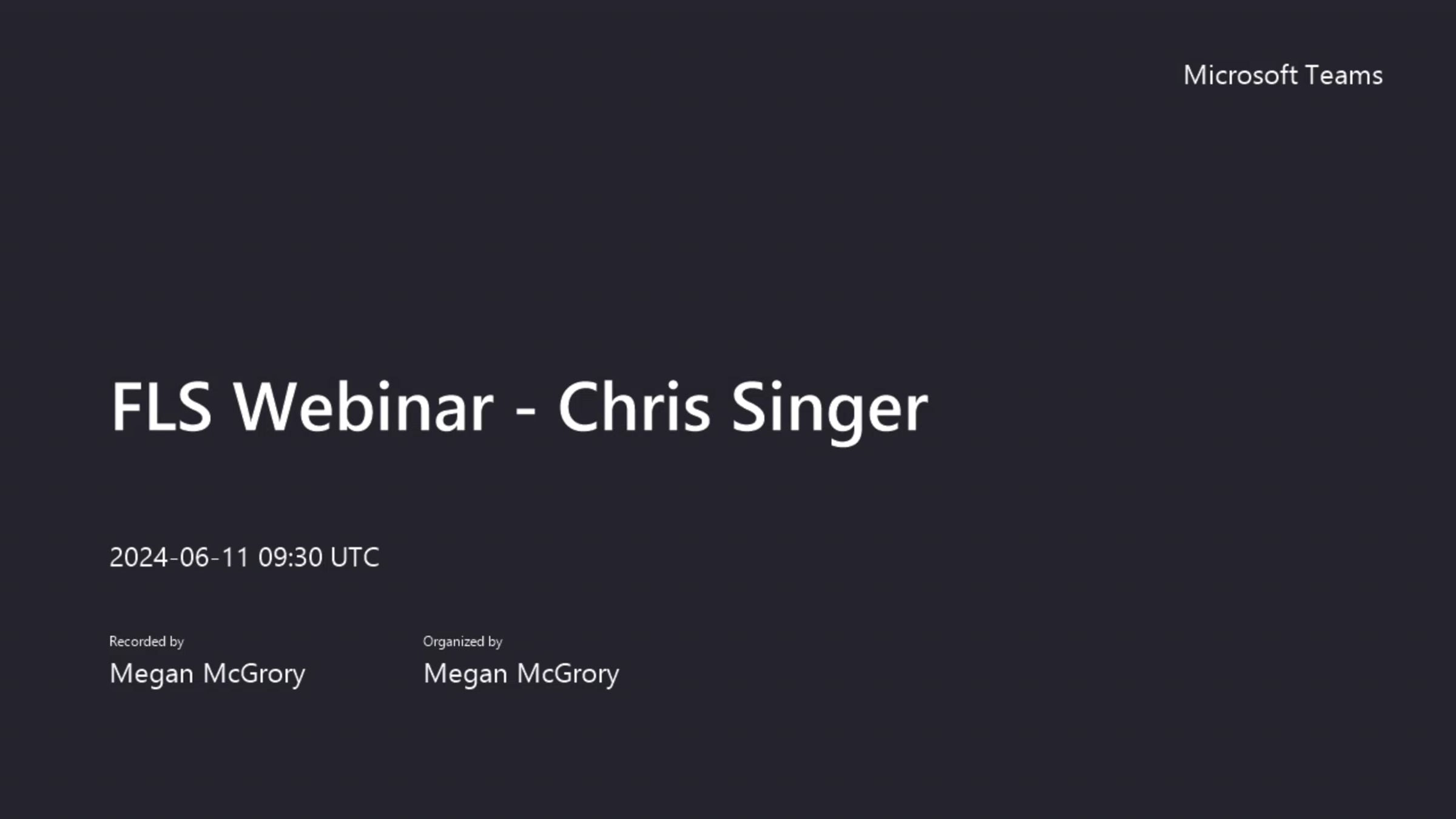 Microsoft Teams

FLS Webinar - Chris Singer

2024-06-11 09:30 UTC

Recorded by
Megan McGrory

Organized by
Megan McGrory